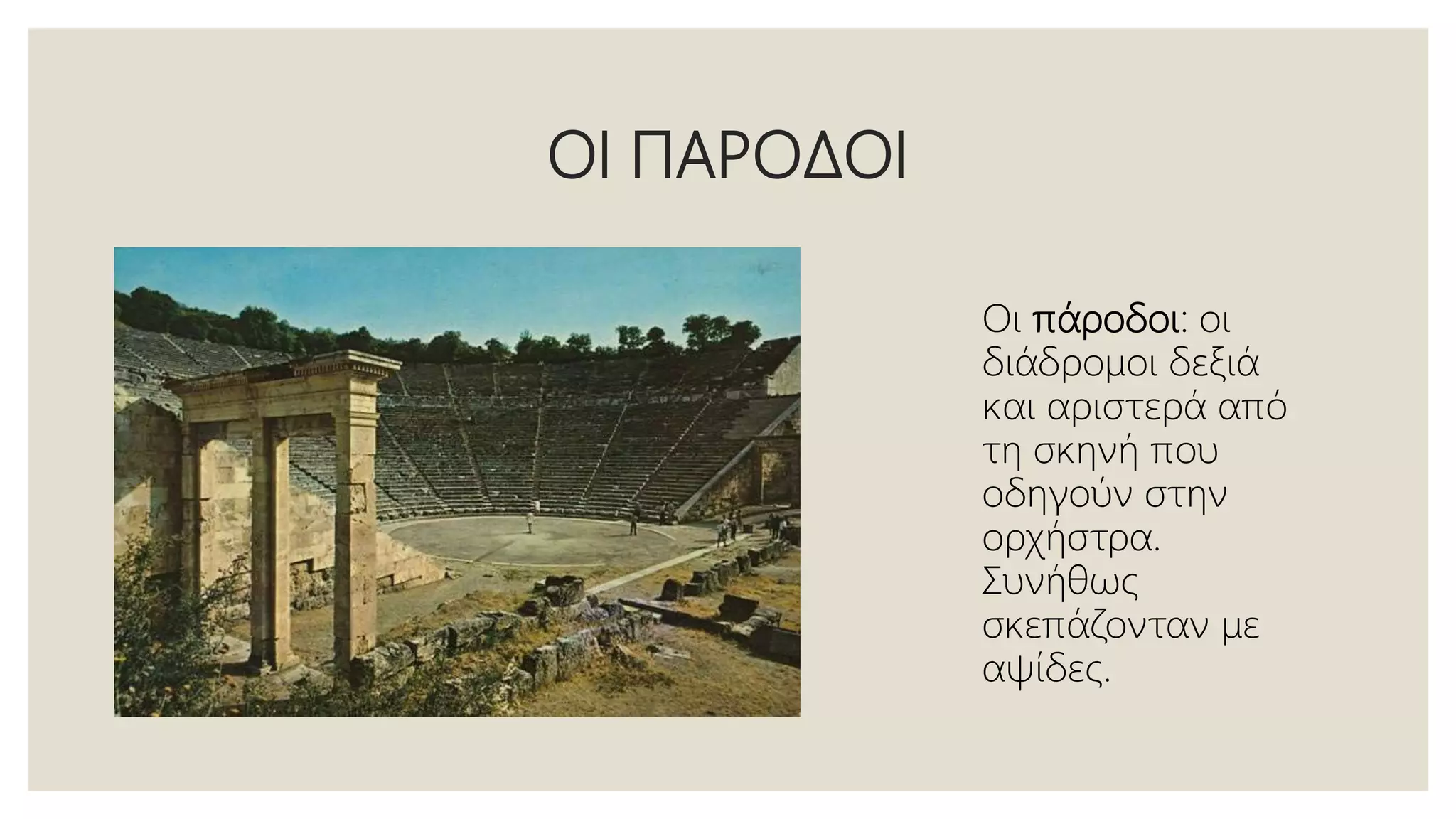 ΟΙ ΠΑΡΟΔΟΙ

Οι πάροδοι: οι διάδρομοι δεξιά και αριστερά από τη σκηνή που οδηγούν στην ορχήστρα. Συνήθως σκεπάζονταν με αψίδες.